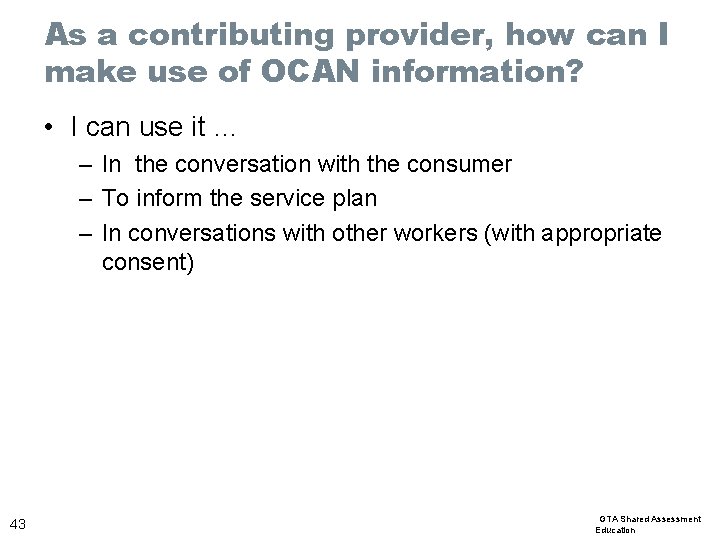 As a contributing provider, how can I make use of OCAN information?

• I can use it …
– In the conversation with the consumer
– To inform the service plan
– In conversations with other workers (with appropriate consent)

43

GTA Shared Assessment Education